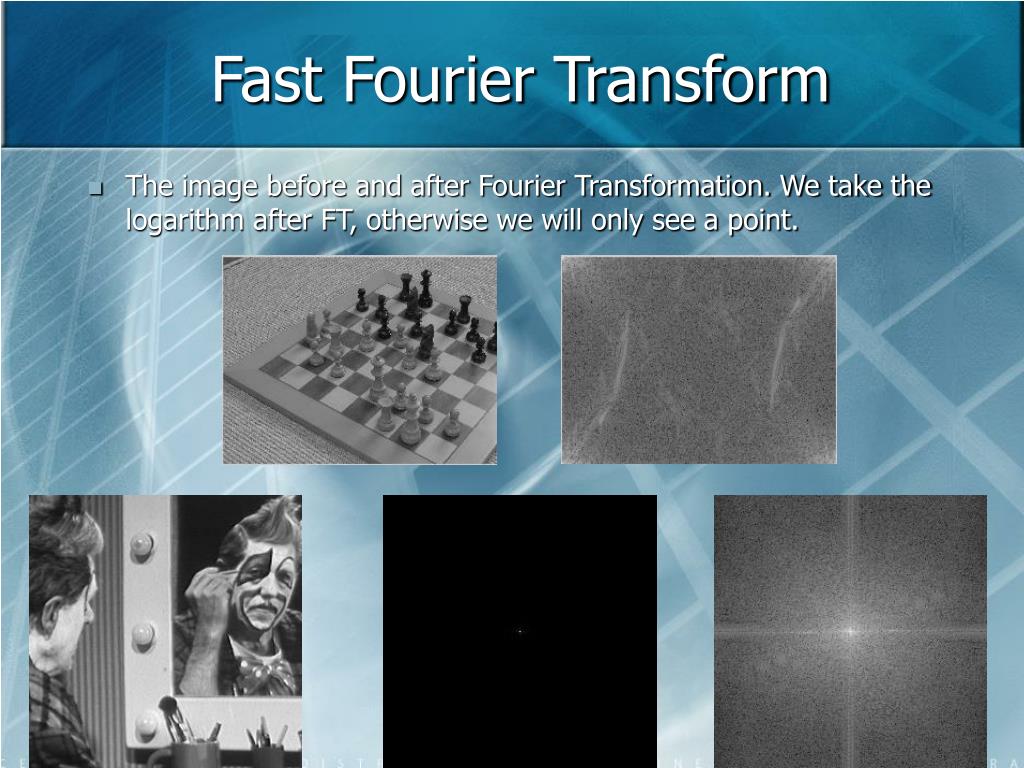 Fast Fourier Transform

The image before and after Fourier Transformation. We take the logarithm after FT, otherwise we will only see a point.